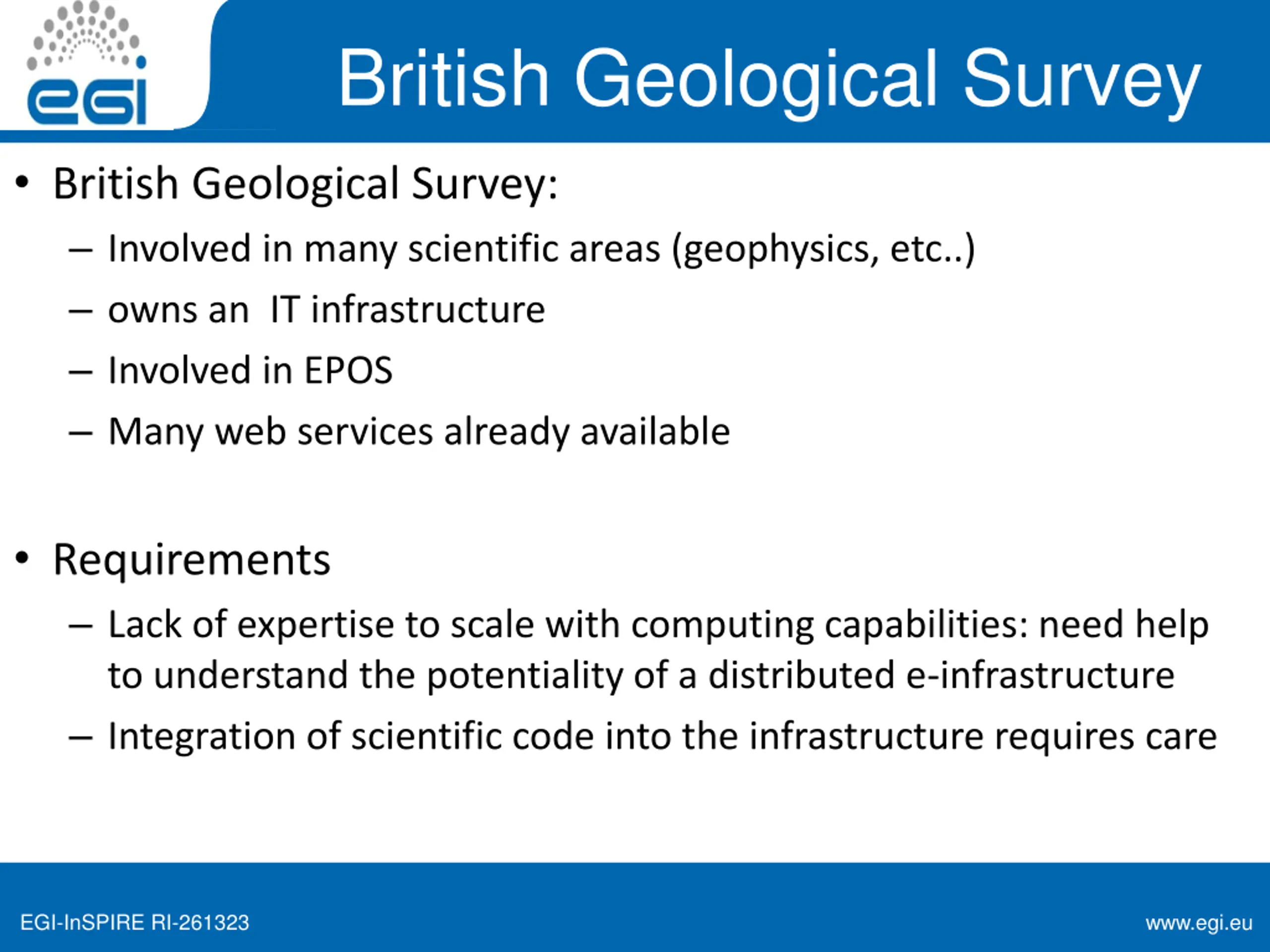 egi

British Geological Survey

• British Geological Survey:
– Involved in many scientific areas (geophysics, etc..)
– owns an IT infrastructure
– Involved in EPOS
– Many web services already available

• Requirements
– Lack of expertise to scale with computing capabilities: need help to understand the potentiality of a distributed e-infrastructure
– Integration of scientific code into the infrastructure requires care

EGI-InSPIRE RI-261323

www.egi.eu